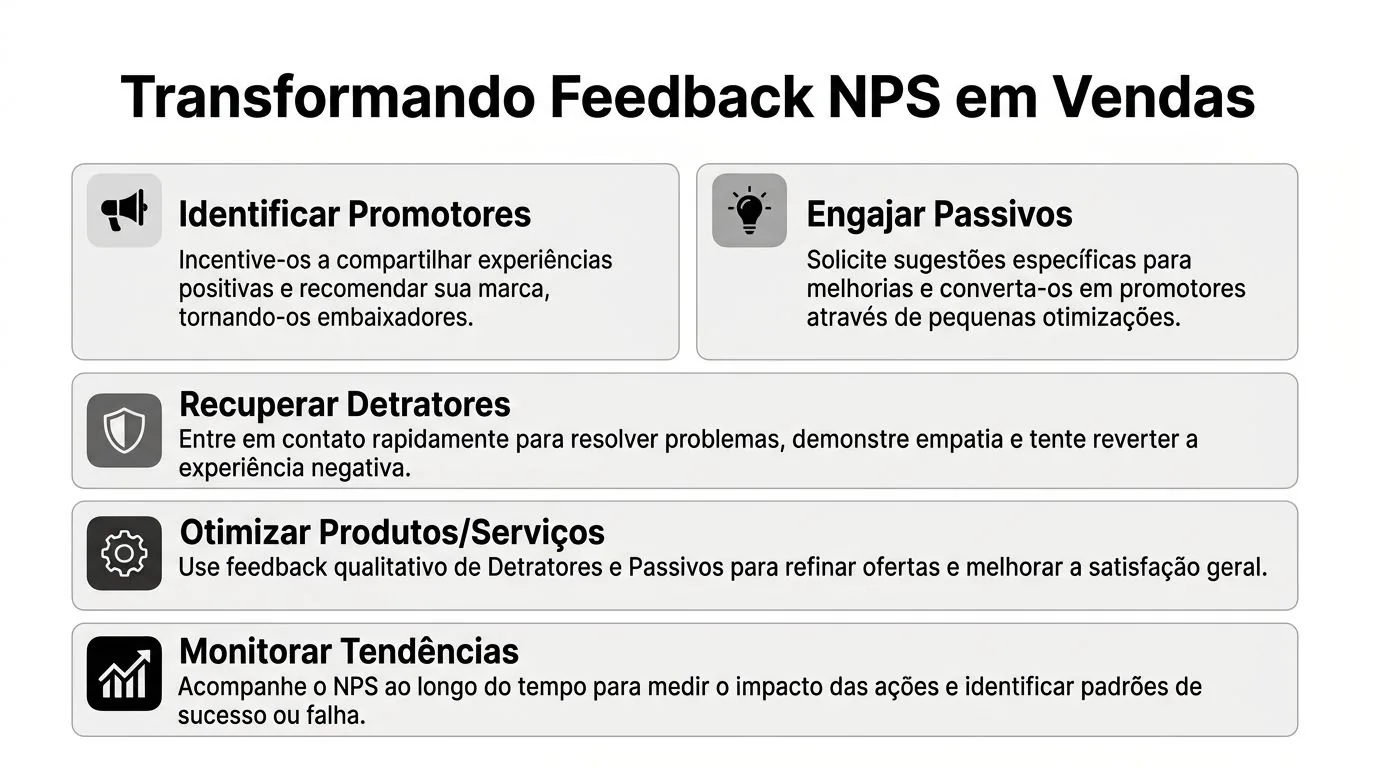 Transformando Feedback NPS em Vendas

Identificar Promotores
Incentive-os a compartilhar experiências positivas e recomendar sua marca, tornando-os embaixadores.

Engajar Passivos
Solicite sugestões específicas para melhorias e converta-os em promotores através de pequenas otimizações.

Recuperar Detratores
Entre em contato rapidamente para resolver problemas, demonstre empatia e tente reverter a experiência negativa.

Otimizar Produtos/Serviços
Use feedback qualitativo de Detratores e Passivos para refinar ofertas e melhorar a satisfação geral.

Monitorar Tendências
Acompanhe o NPS ao longo do tempo para medir o impacto das ações e identificar padrões de sucesso ou falha.